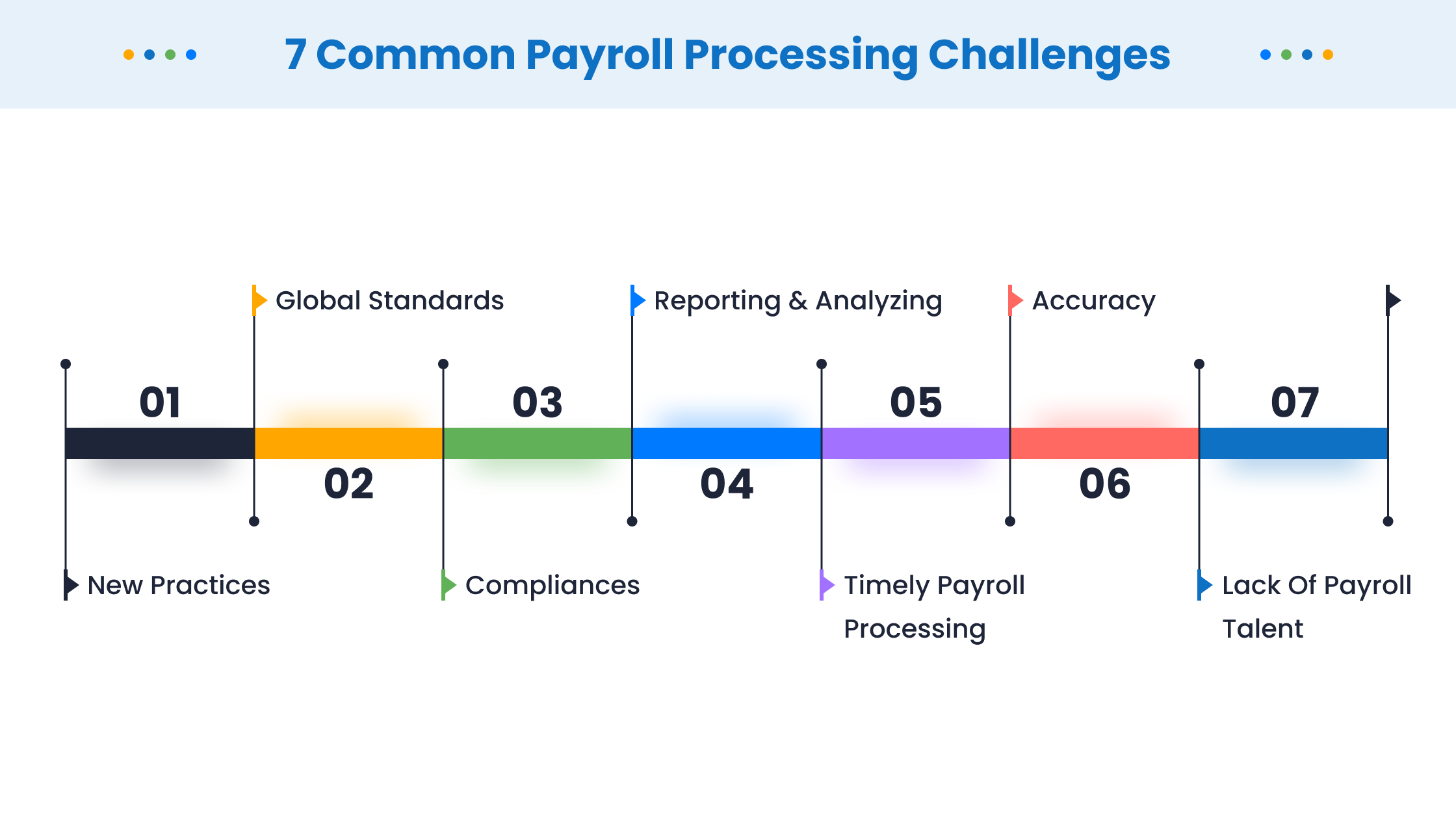 7 Common Payroll Processing Challenges

01
New Practices

02
Global Standards

03
Compliances

04
Reporting & Analyzing

05
Timely Payroll Processing

06
Accuracy

07
Lack Of Payroll Talent